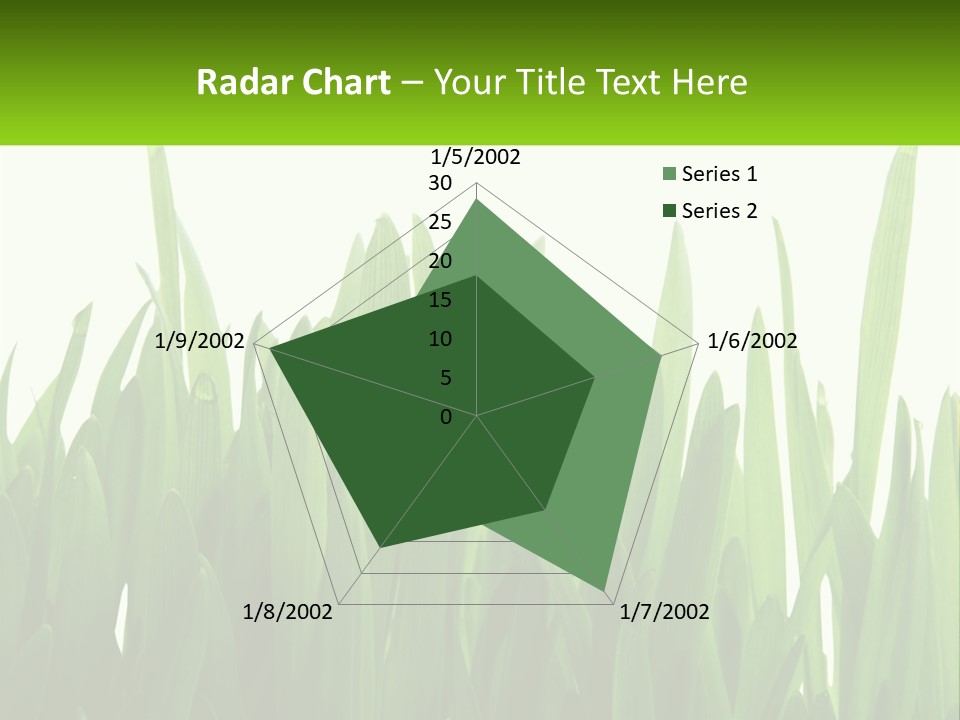 Radar Chart – Your Title Text Here

1/5/2002
30
25
20
15
10
5
0
1/6/2002
1/7/2002
1/8/2002
1/9/2002

Series 1
Series 2